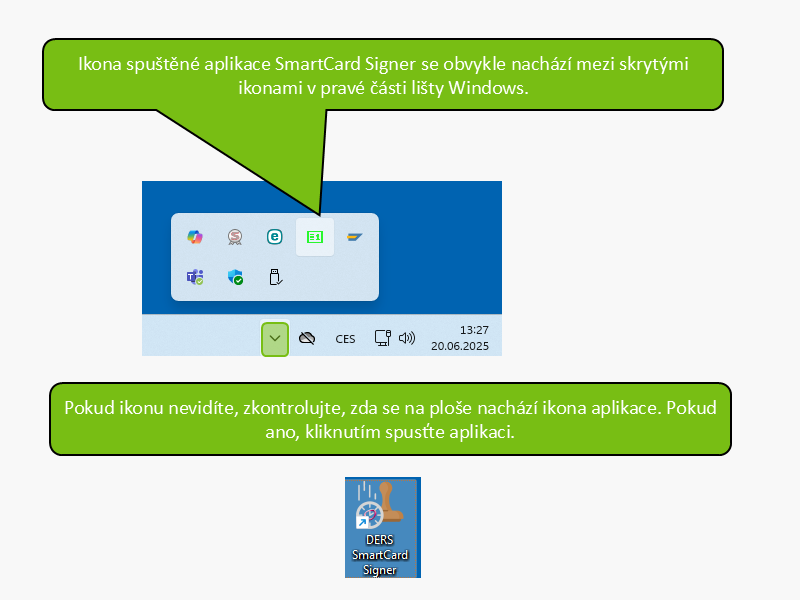 Ikona spuštěné aplikace SmartCard Signer se obvykle nachází mezi skrytými ikonami v pravé části lišty Windows.

CES

13:27
20.06.2025

Pokud ikonu nevidíte, zkontrolujte, zda se na ploše nachází ikona aplikace. Pokud ano, kliknutím spusťte aplikaci.

DERS SmartCard Signer